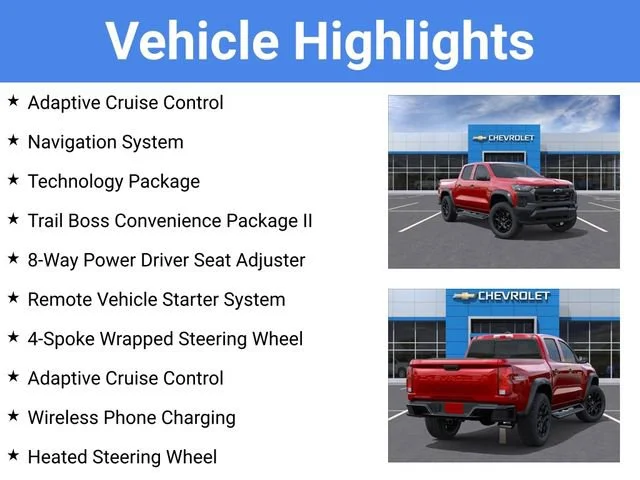 Vehicle Highlights

★ Adaptive Cruise Control
★ Navigation System
★ Technology Package
★ Trail Boss Convenience Package II
★ 8-Way Power Driver Seat Adjuster
★ Remote Vehicle Starter System
★ 4-Spoke Wrapped Steering Wheel
★ Adaptive Cruise Control
★ Wireless Phone Charging
★ Heated Steering Wheel

CHEVROLET

CHEVROLET

CHEVROLET